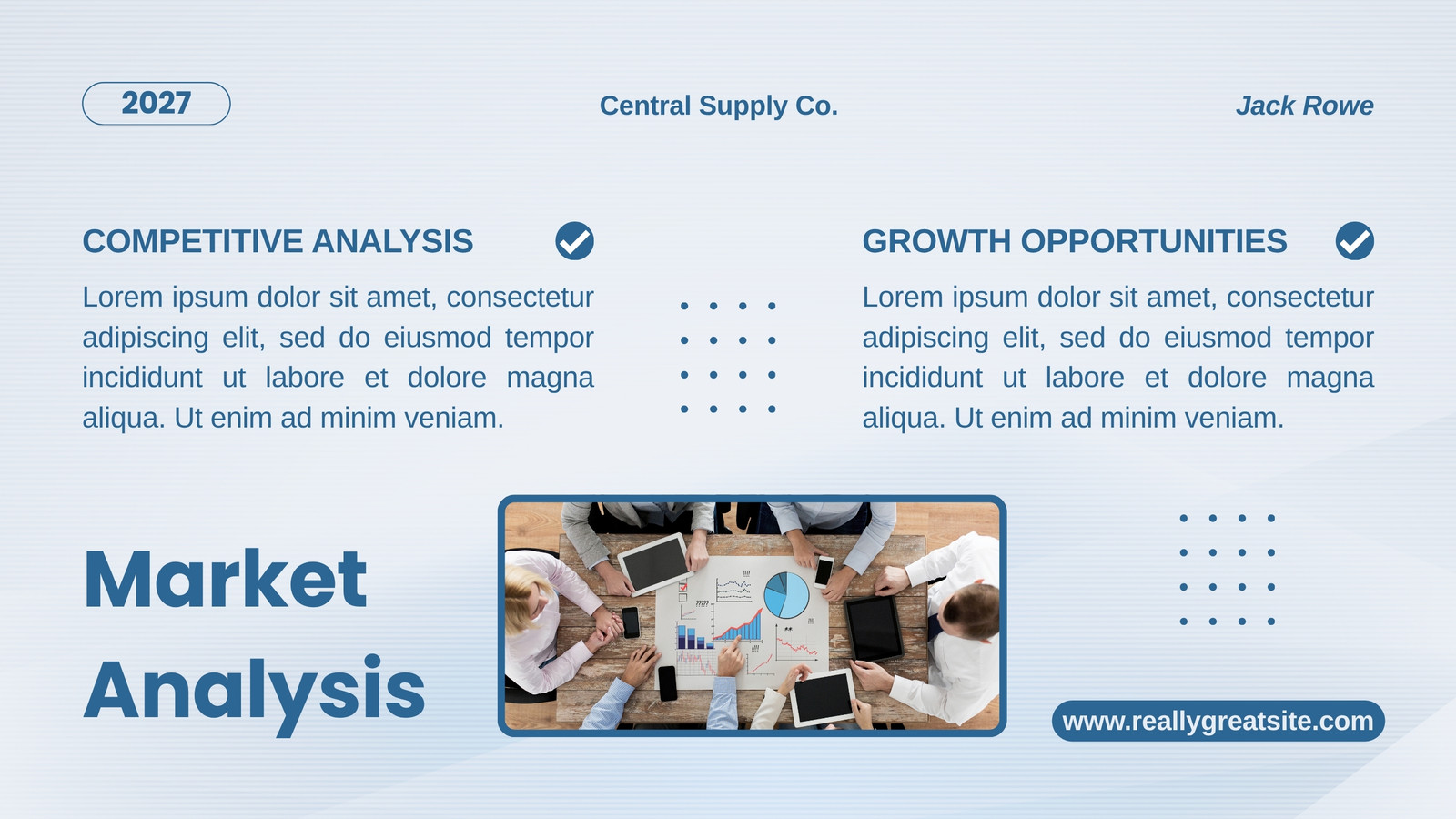 2027

Central Supply Co.

Jack Rowe

COMPETITIVE ANALYSIS

Lorem ipsum dolor sit amet, consectetur adipiscing elit, sed do eiusmod tempor incididunt ut labore et dolore magna aliqua. Ut enim ad minim veniam.

GROWTH OPPORTUNITIES

Lorem ipsum dolor sit amet, consectetur adipiscing elit, sed do eiusmod tempor incididunt ut labore et dolore magna aliqua. Ut enim ad minim veniam.

Market Analysis

www.reallygreatsite.com